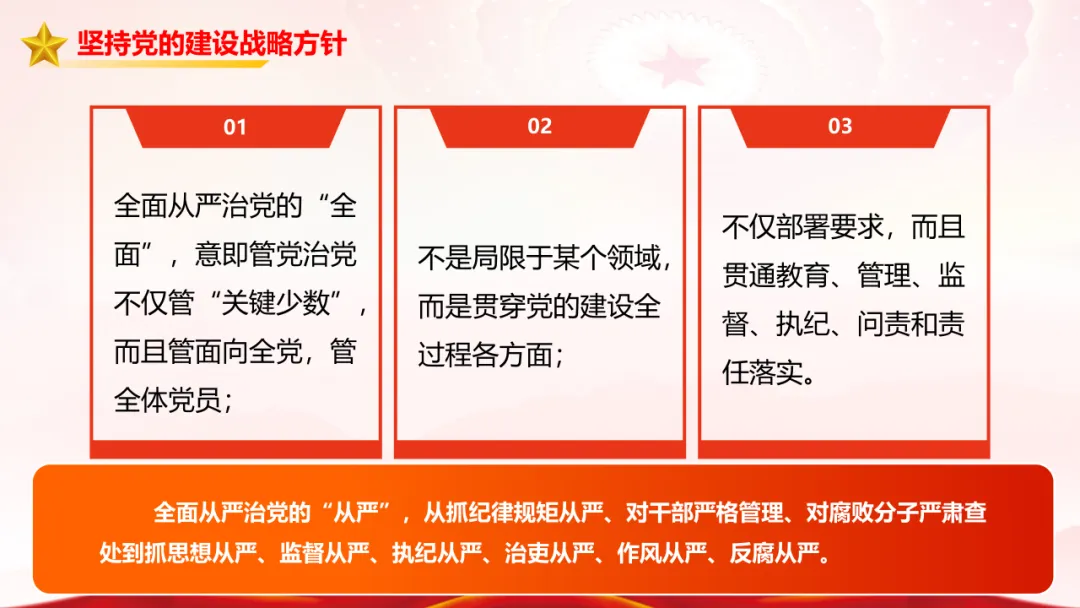 坚持党的建设战略方针

01

全面从严治党的“全面”，意即管党治党不仅管“关键少数”，而且管面向全党，管全体党员；

02

不是局限于某个领域，而是贯穿党的建设全过程各方面；

03

不仅部署要求，而且贯通教育、管理、监督、执纪、问责和责任落实。

全面从严治党的“从严”，从抓纪律规矩从严、对干部严格管理、对腐败分子严肃查处到抓思想从严、监督从严、执纪从严、治吏从严、作风从严、反腐从严。